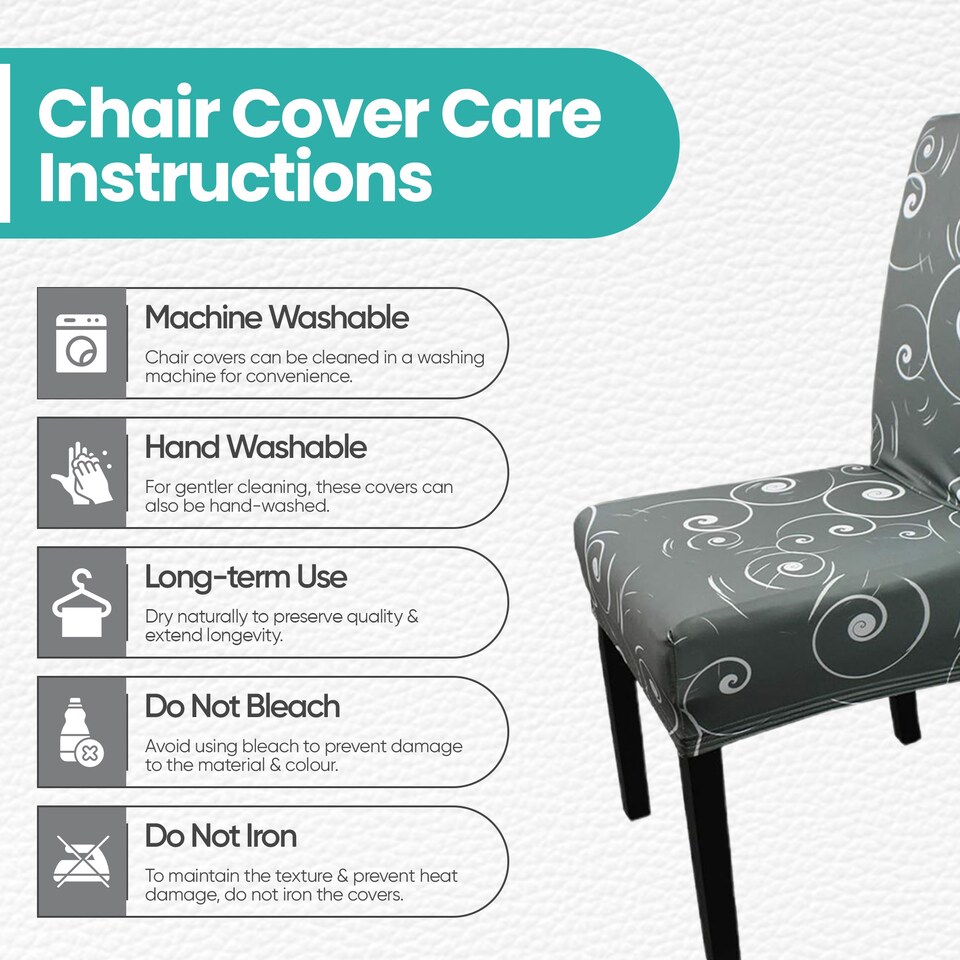 Chair Cover Care Instructions

Machine Washable
Chair covers can be cleaned in a washing machine for convenience.

Hand Washable
For gentler cleaning, these covers can also be hand-washed.

Long-term Use
Dry naturally to preserve quality & extend longevity.

Do Not Bleach
Avoid using bleach to prevent damage to the material & colour.

Do Not Iron
To maintain the texture & prevent heat damage, do not iron the covers.